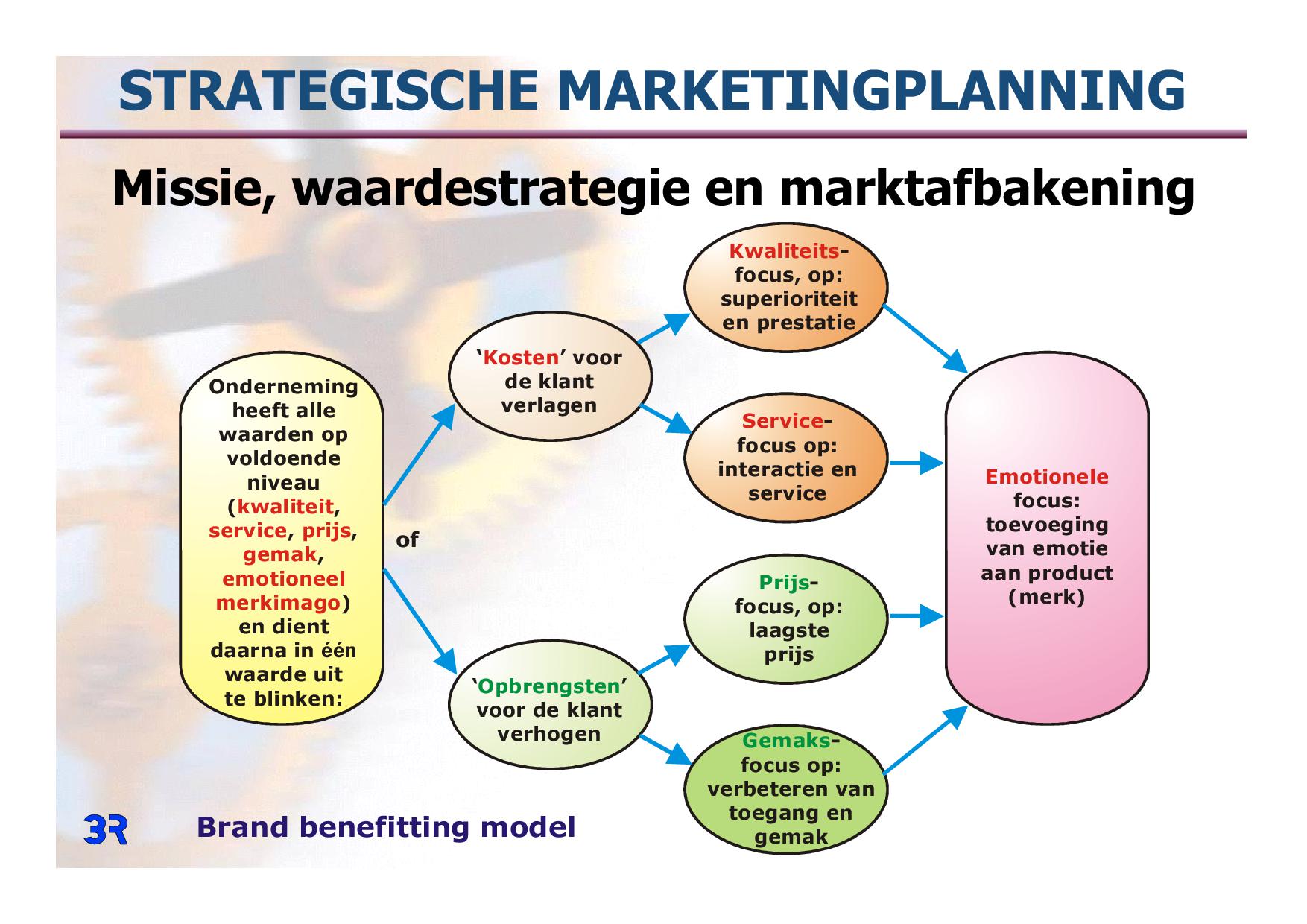 STRATEGISCHE MARKETINGPLANNING

Missie, waardestrategie en marktafbakening

Onderneming heeft alle waarden op voldoende niveau (kwaliteit, service, prijs, gemak, emotioneel merkimago) en dient daarna in één waarde uit te blinken:

of

'Kosten' voor de klant verlagen

'Opbrengsten' voor de klant verhogen

Kwaliteits-focus, op: superioriteit en prestatie

Service-focus op: interactie en service

Prijs-focus, op: laagste prijs

Gemaks-focus op: verbeteren van toegang en gemak

Emotionele focus: toevoeging van emotie aan product (merk)

3R

Brand benefitting model